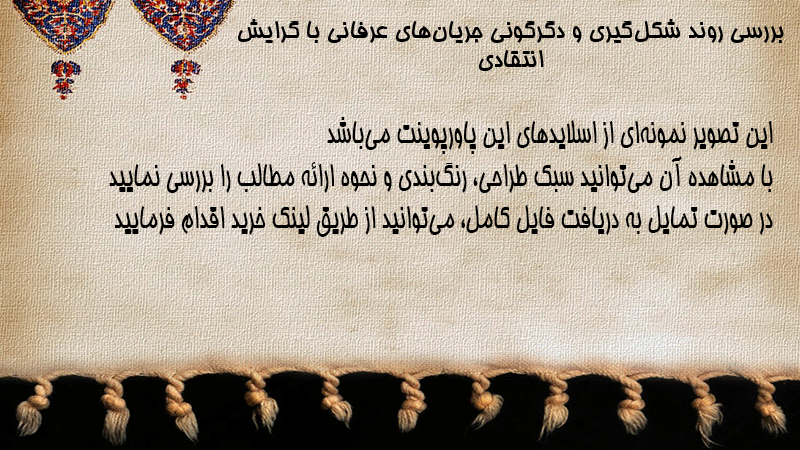 بررسی روند شکل‌گیری و دگرگونی جریان‌های عرفانی با گرایش انتقادی

این تصویر نمونه‌ای از اسلایدهای این پاورپوینت می‌باشد
با مشاهده آن می‌توانید سبک طراحی، رنگ‌بندی و نحوه ارائه مطالب را بررسی نمایید
در صورت تمایل به دریافت فایل کامل، می‌توانید از طریق لینک خرید اقدام فرمایید